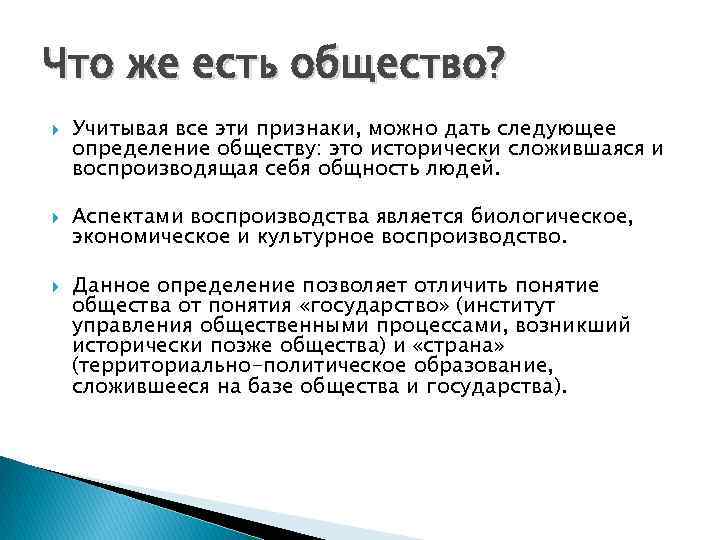 Что же есть общество?

Учитывая все эти признаки, можно дать следующее определение обществу: это исторически сложившаяся и воспроизводящая себя общность людей.

Аспектами воспроизводства является биологическое, экономическое и культурное воспроизводство.

Данное определение позволяет отличить понятие общества от понятия «государство» (институт управления общественными процессами, возникший исторически позже общества) и «страна» (территориально-политическое образование, сложившееся на базе общества и государства).